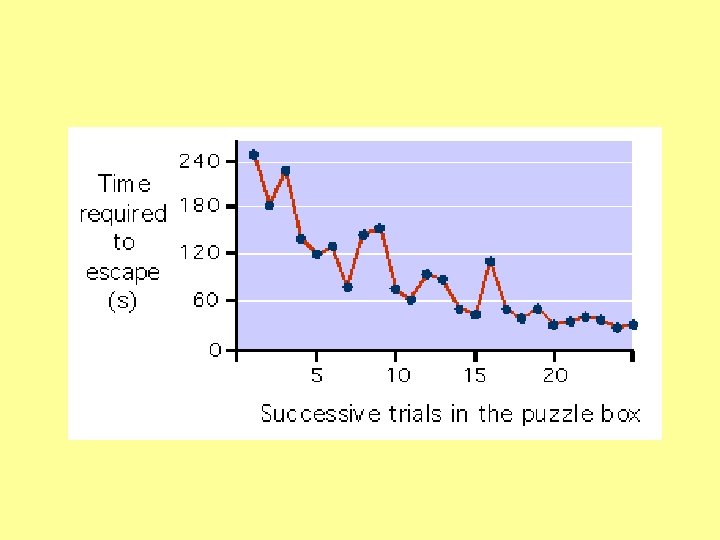 Time required to escape (s)

240
180
120
60
0

5
10
15
20

Successive trials in the puzzle box